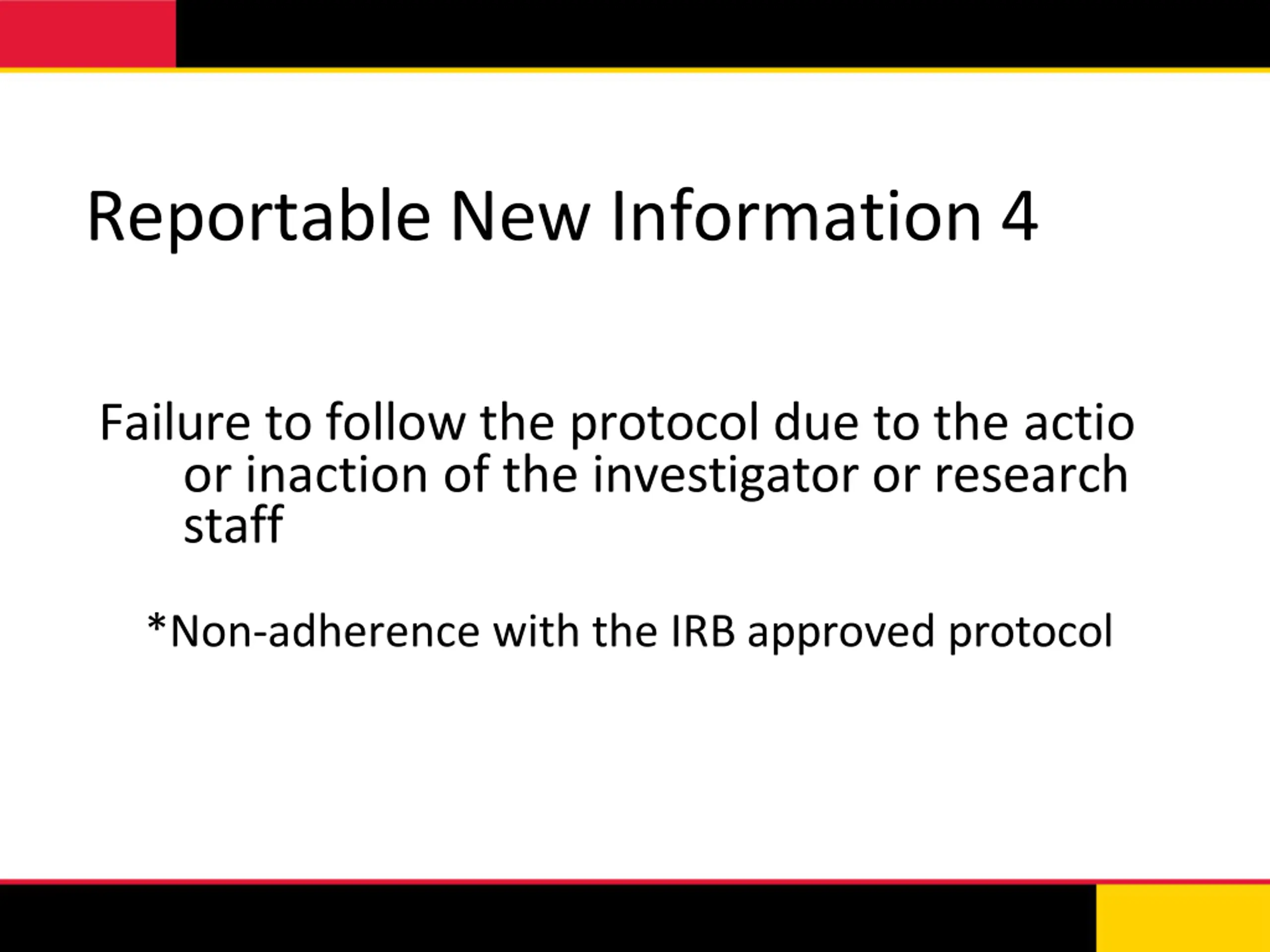 Reportable New Information 4

Failure to follow the protocol due to the actio or inaction of the investigator or research staff

*Non-adherence with the IRB approved protocol